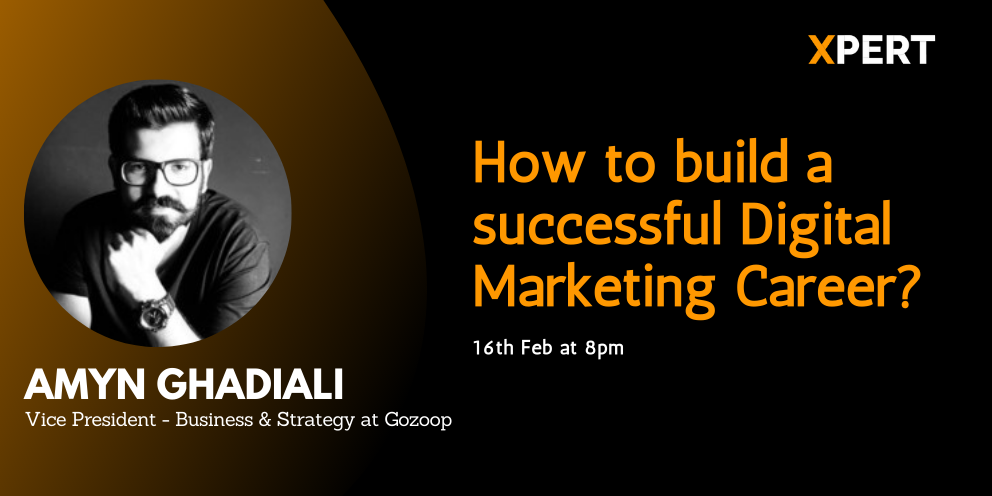 XPERT

How to build a successful Digital Marketing Career?

16th Feb at 8pm

AMYN GHADIALI
Vice President - Business & Strategy at Gozoop